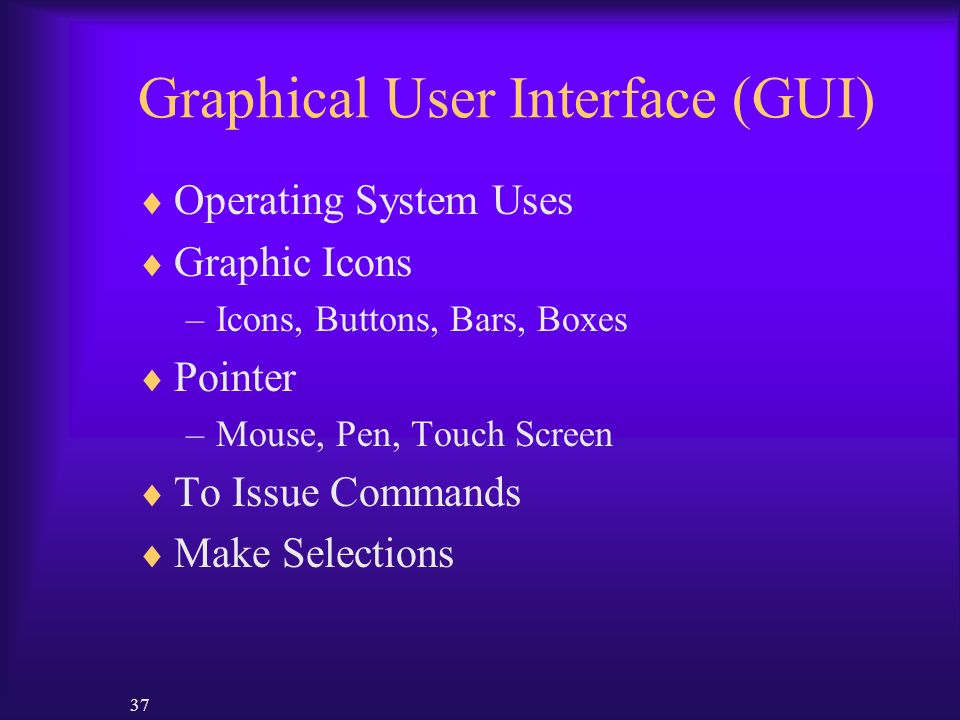 Graphical User Interface (GUI)

♦ Operating System Uses
♦ Graphic Icons
– Icons, Buttons, Bars, Boxes
♦ Pointer
– Mouse, Pen, Touch Screen
♦ To Issue Commands
♦ Make Selections

37